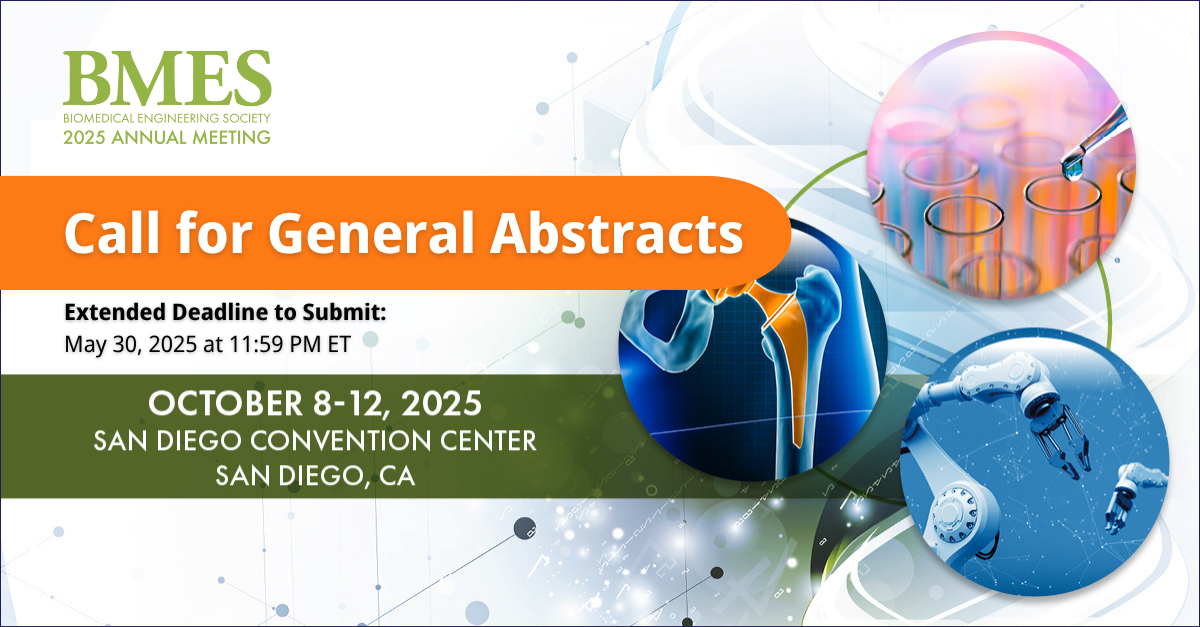 BMES
BIOMEDICAL ENGINEERING SOCIETY
2025 ANNUAL MEETING

Call for General Abstracts

Extended Deadline to Submit:
May 30, 2025 at 11:59 PM ET

OCTOBER 8-12, 2025
SAN DIEGO CONVENTION CENTER
SAN DIEGO, CA